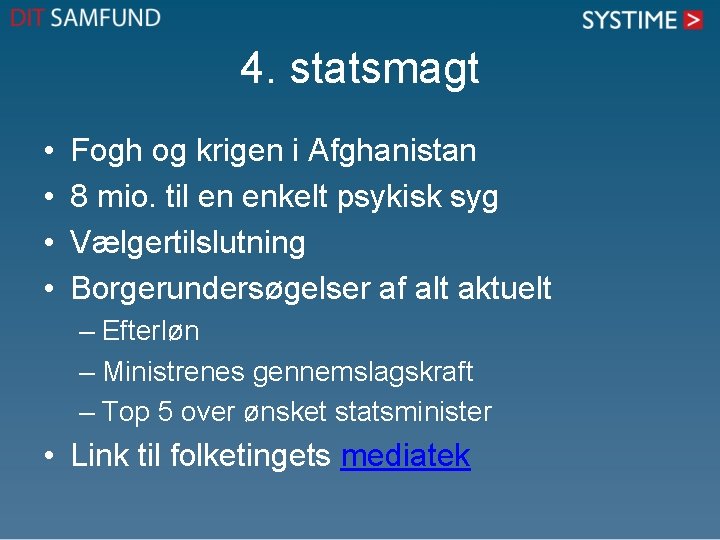 DIT SAMFUND

SYSTIME >

4. statsmagt

• Fogh og krigen i Afghanistan
• 8 mio. til en enkelt psykisk syg
• Vælgertilslutning
• Borgerundersøgelser af alt aktuelt
– Efterløn
– Ministrenes gennemslagskraft
– Top 5 over ønsket statsminister
• Link til folketingets mediatek